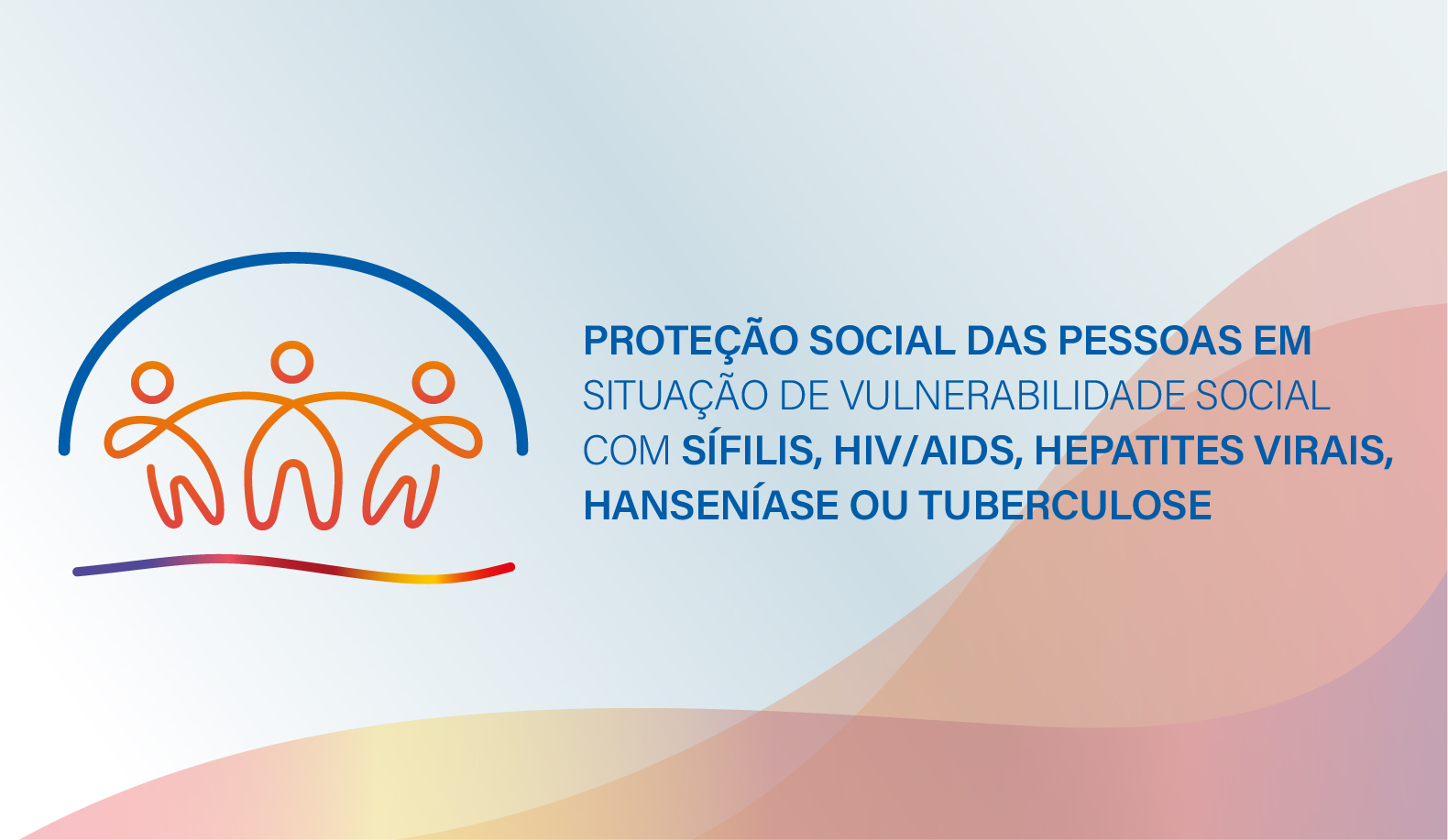 PROTEÇÃO SOCIAL DAS PESSOAS EM SITUAÇÃO DE VULNERABILIDADE SOCIAL COM SÍFILIS, HIV/AIDS, HEPATITES VIRAIS, HANSENÍASE OU TUBERCULOSE